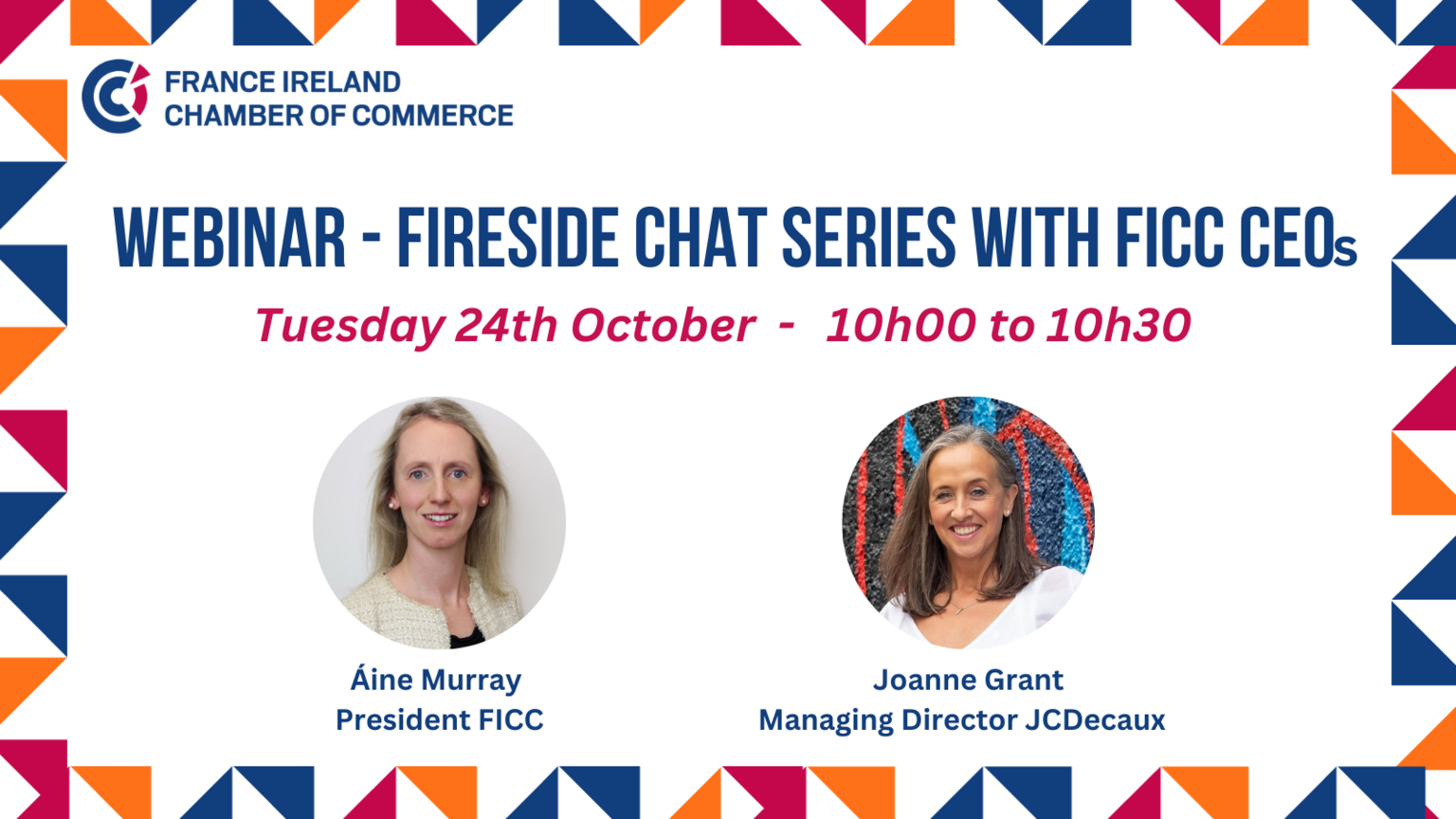 FRANCE IRELAND
CHAMBER OF COMMERCE

WEBINAR - FIRESIDE CHAT SERIES WITH FICC CEOs

Tuesday 24th October - 10h00 to 10h30

Áine Murray
President FICC

Joanne Grant
Managing Director JCDecaux